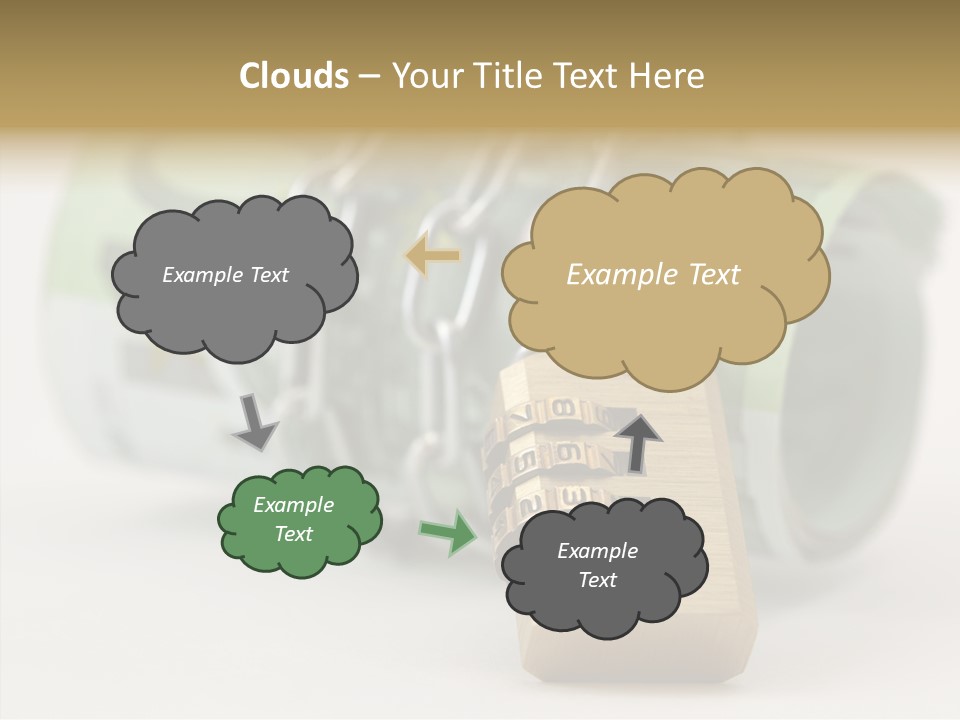 Clouds – Your Title Text Here

Example Text

Example Text

Example Text

Example Text